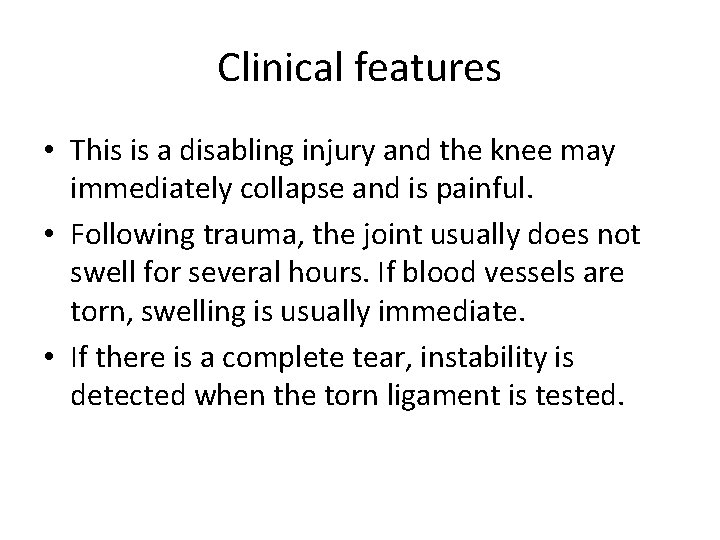 Clinical features

• This is a disabling injury and the knee may immediately collapse and is painful.
• Following trauma, the joint usually does not swell for several hours. If blood vessels are torn, swelling is usually immediate.
• If there is a complete tear, instability is detected when the torn ligament is tested.